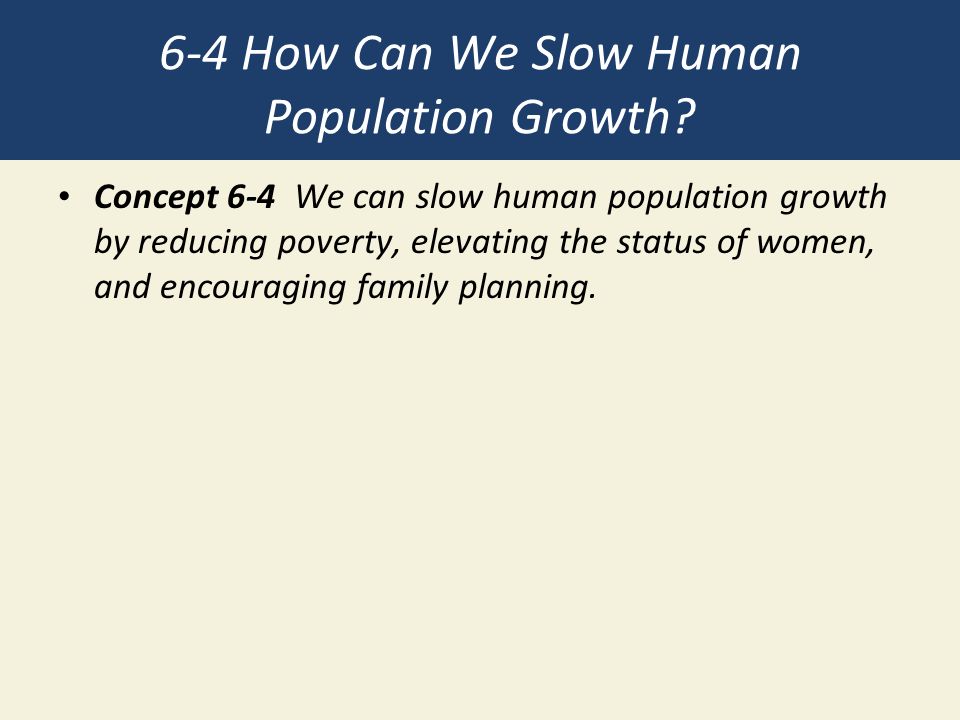 6-4 How Can We Slow Human Population Growth?

• Concept 6-4  We can slow human population growth by reducing poverty, elevating the status of women, and encouraging family planning.